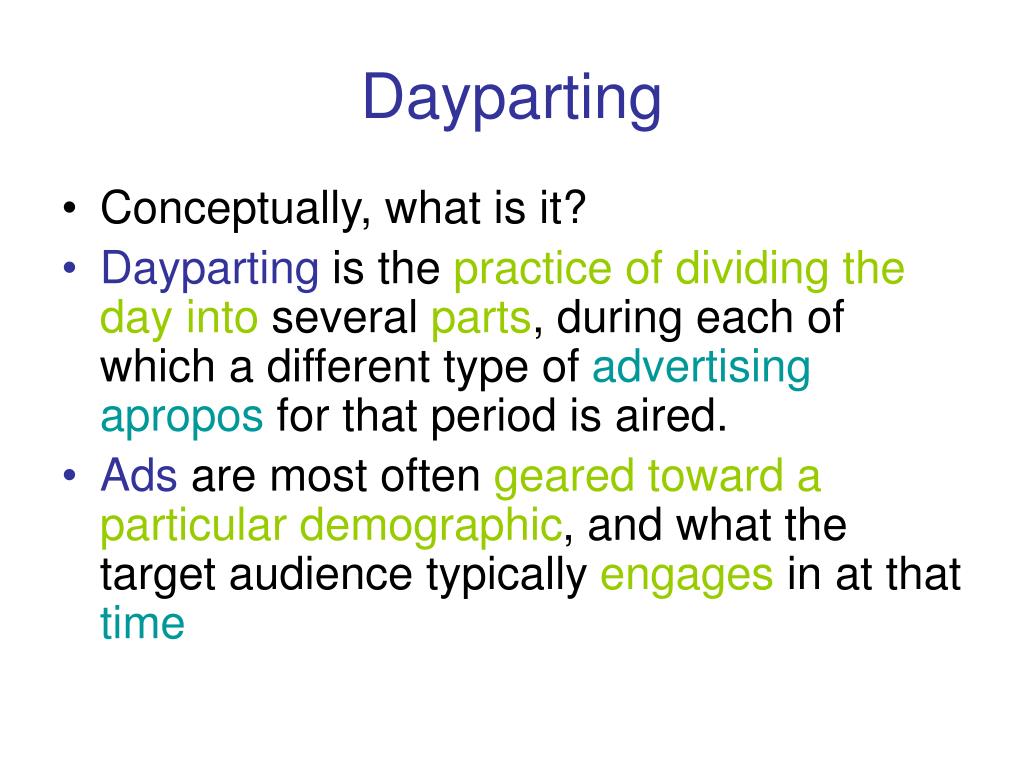 Dayparting

• Conceptually, what is it?
• Dayparting is the practice of dividing the day into several parts, during each of which a different type of advertising apropos for that period is aired.
• Ads are most often geared toward a particular demographic, and what the target audience typically engages in at that time